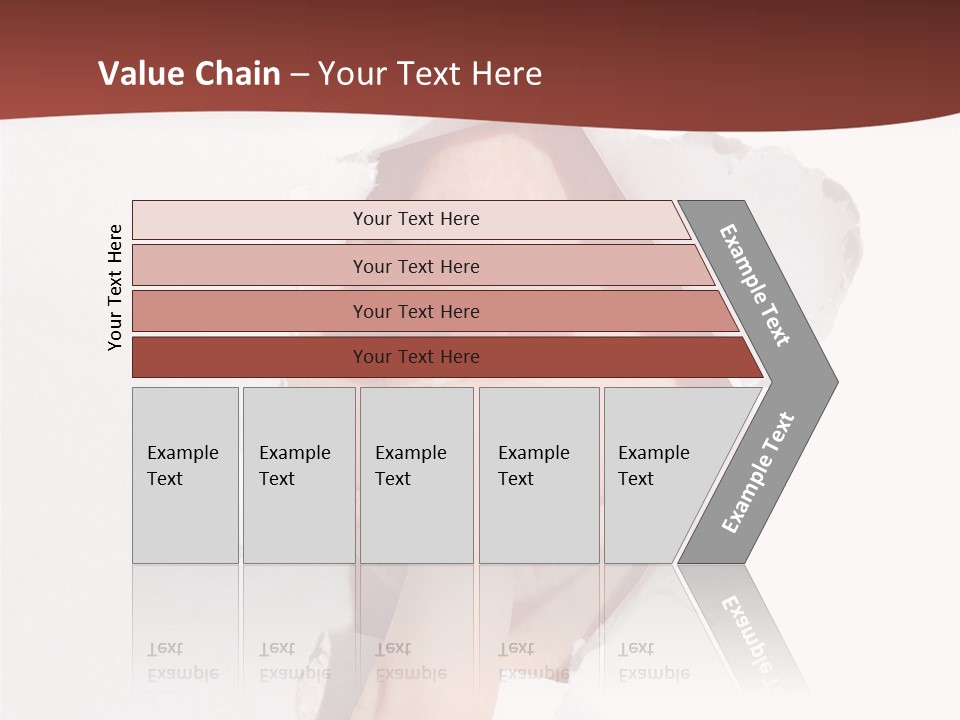 Value Chain – Your Text Here

Your Text Here

Your Text Here

Your Text Here

Your Text Here

Your Text Here

Example Text

Example Text

Example Text

Example Text

Example Text

Example Text

Example Text